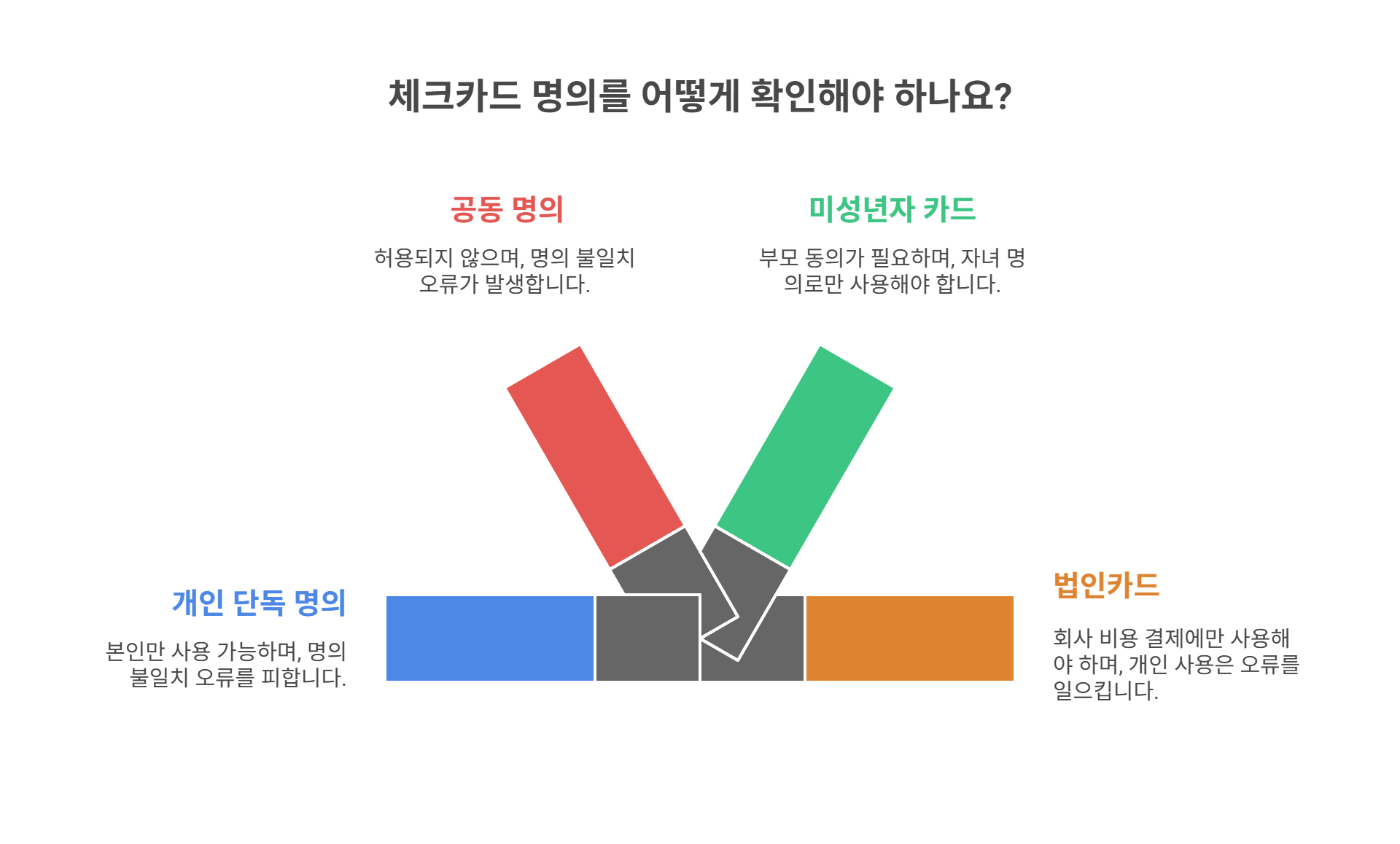 체크카드 명의를 어떻게 확인해야 하나요?

공동 명의

허용되지 않으며, 명의 불일치 오류가 발생합니다.

미성년자 카드

부모 동의가 필요하며, 자녀 명의로만 사용해야 합니다.

개인 단독 명의

본인만 사용 가능하며, 명의 불일치 오류를 피합니다.

법인카드

회사 비용 결제에만 사용해야 하며, 개인 사용은 오류를 일으킵니다.